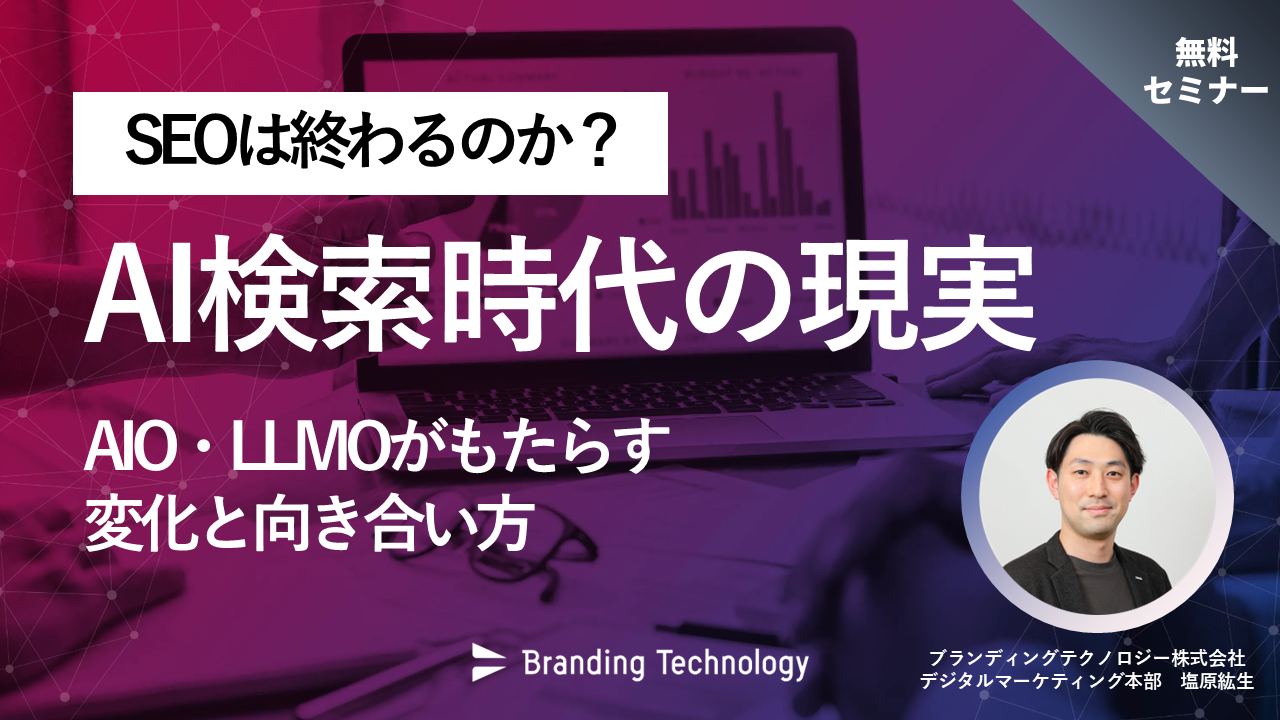 無料
セミナー

SEOは終わるのか？

AI検索時代の現実

AIO・LLMOがもたらす
変化と向き合い方

Branding Technology

ブランディングテクノロジー株式会社
デジタルマーケティング本部　塩原紘生